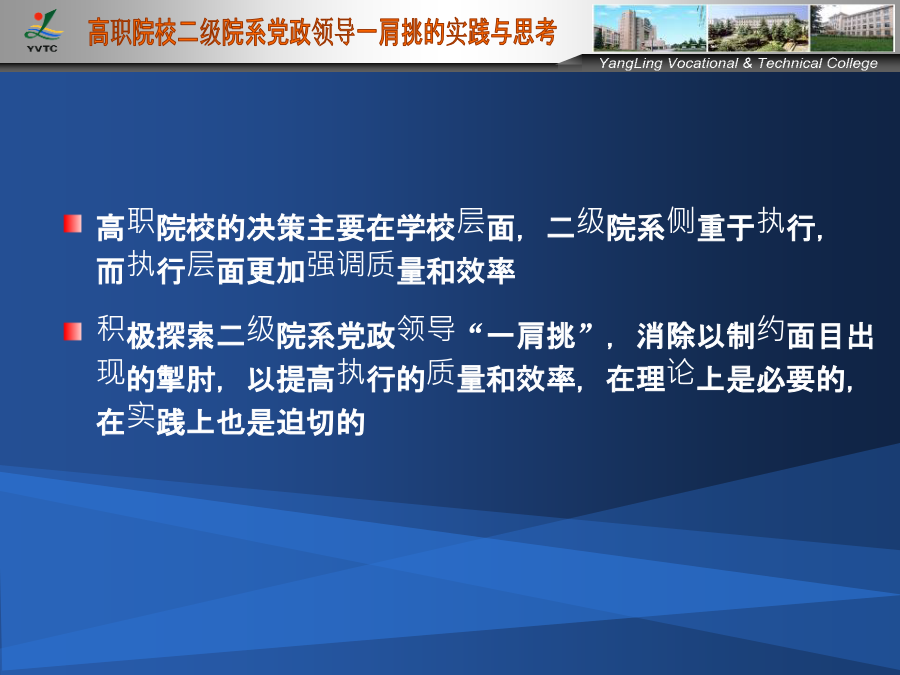 YVTC

高职院校二级院系党政领导一肩挑的实践与思考

YangLing Vocational & Technical College

高职院校的决策主要在学校层面，二级院系侧重于执行，而执行层面更加强调质量和效率

积极探索二级院系党政领导“一肩挑”，消除以制约面目出现的掣肘，以提高执行的质量和效率，在理论上是必要的，在实践上也是迫切的